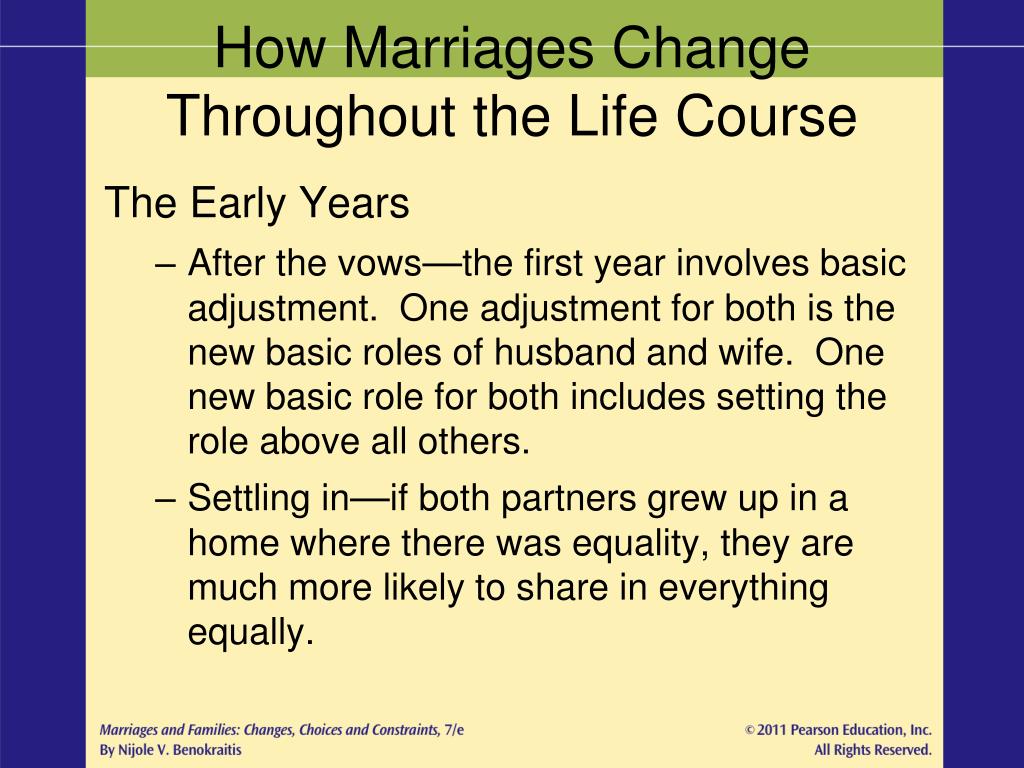 How Marriages Change Throughout the Life Course

The Early Years

– After the vows—the first year involves basic adjustment. One adjustment for both is the new basic roles of husband and wife. One new basic role for both includes setting the role above all others.

– Settling in—if both partners grew up in a home where there was equality, they are much more likely to share in everything equally.

Marriages and Families: Changes, Choices and Constraints, 7/e
By Nijole V. Benokraitis

© 2011 Pearson Education, Inc.
All Rights Reserved.